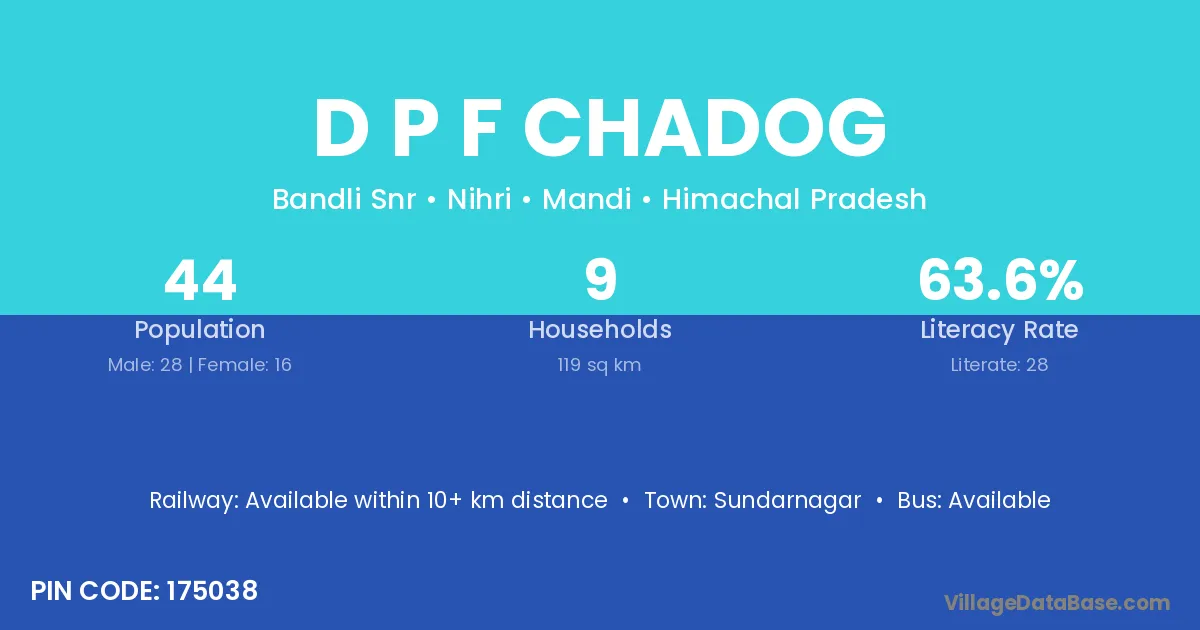 D P F CHADOG

Bandli Snr • Nihri • Mandi • Himachal Pradesh

44
Population
Male: 28 | Female: 16

9
Households
119 sq km

63.6%
Literacy Rate
Literate: 28

Railway: Available within 10+ km distance • Town: Sundarnagar • Bus: Available

PIN CODE: 175038

VillageDataBase.com